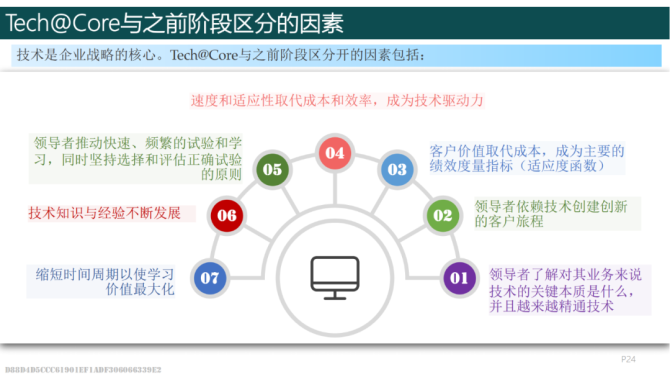 Tech@Core与之前阶段区分的因素

技术是企业战略的核心。Tech@Core与之前阶段区分开的因素包括：

速度和适应性取代成本和效率，成为技术驱动力

领导者推动快速、频繁的试验和学习，同时坚持选择和评估正确试验的原则

05

04

03

客户价值取代成本，成为主要的绩效度量指标（适应度函数）

技术知识与经验不断发展

06

02

领导者依赖技术创建创新的客户旅程

缩短时间周期以使学习价值最大化

07

01

领导者了解对其业务来说技术的关键本质是什么，并且越来越精通技术

P24

D88D4B5CCC61901EF1ADF306066339E2